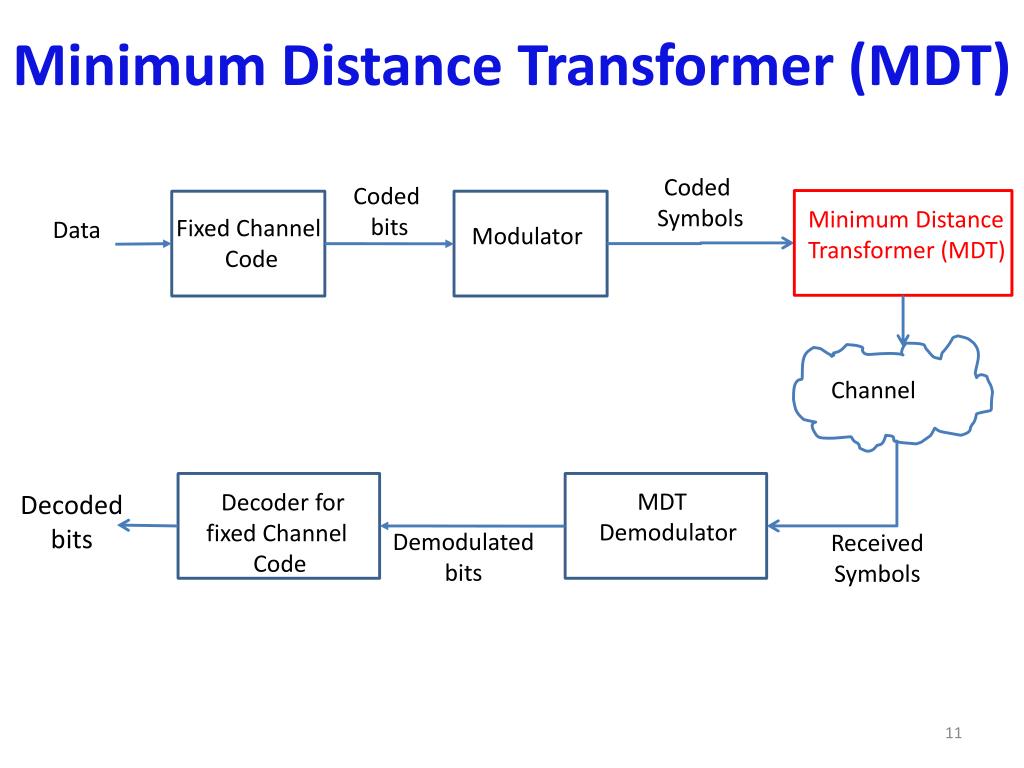 Minimum Distance Transformer (MDT)

Data

Fixed Channel Code

Coded bits

Modulator

Coded Symbols

Minimum Distance Transformer (MDT)

Channel

Received Symbols

MDT Demodulator

Demodulated bits

Decoder for fixed Channel Code

Decoded bits

11